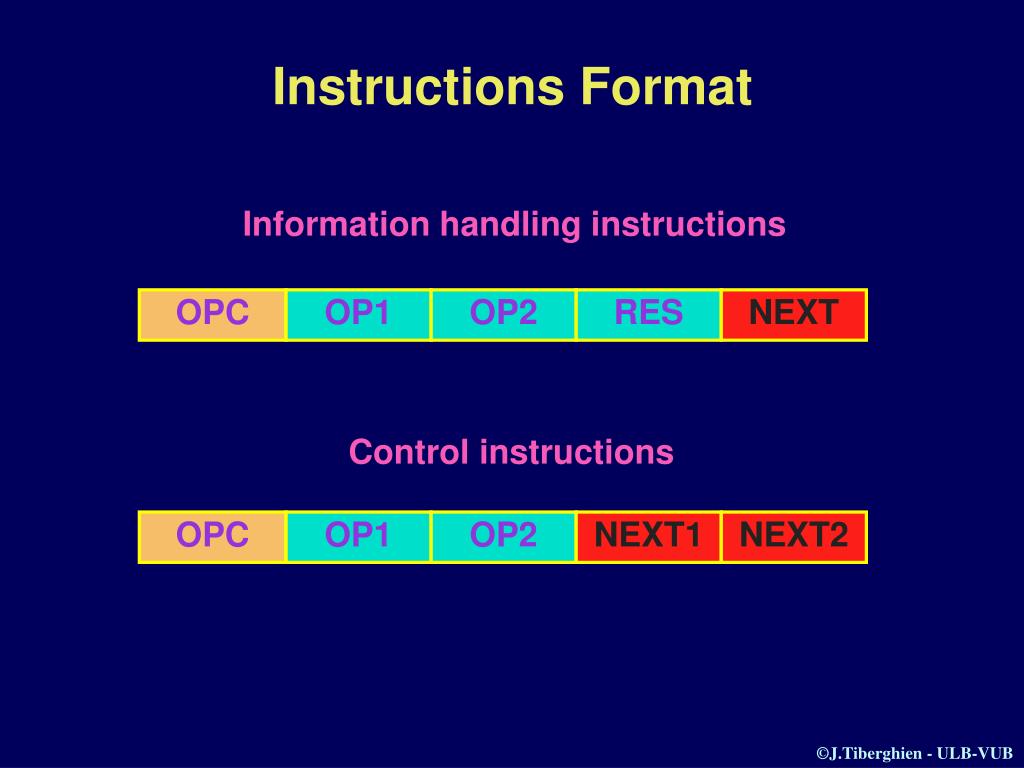 Instructions Format

Information handling instructions

| OPC | OP1 | OP2 | RES | NEXT |
|---|---|---|---|---|

Control instructions

| OPC | OP1 | OP2 | NEXT1 | NEXT2 |
|---|---|---|---|---|

©J.Tiberghien - ULB-VUB